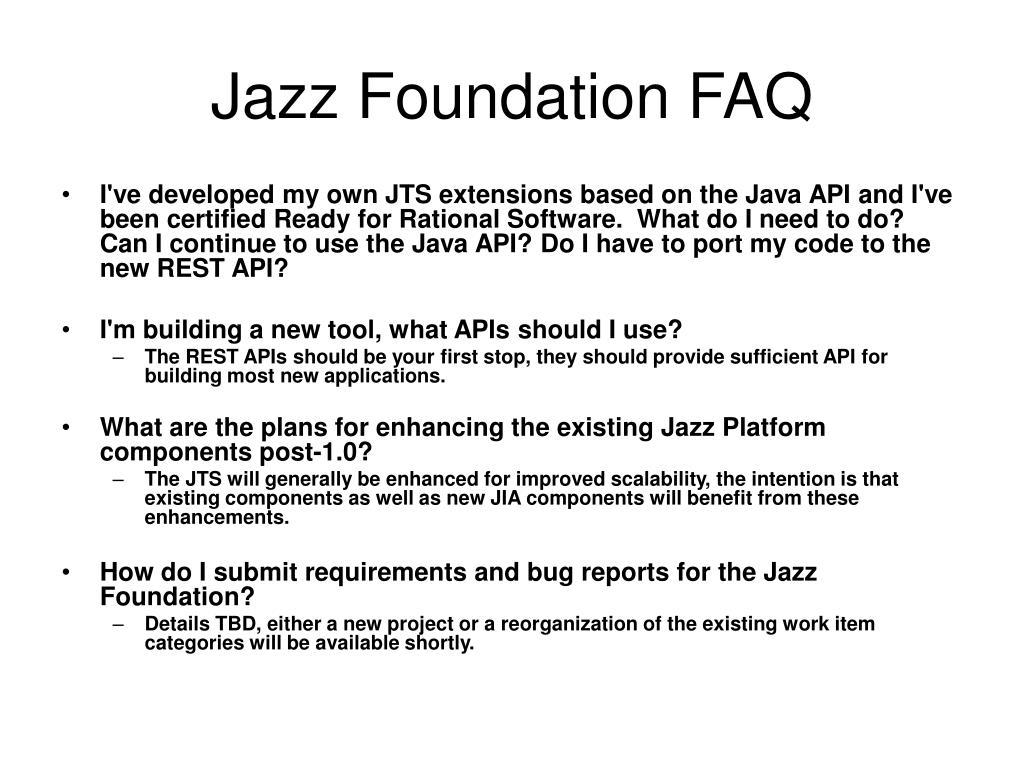 Jazz Foundation FAQ

• I've developed my own JTS extensions based on the Java API and I've been certified Ready for Rational Software. What do I need to do? Can I continue to use the Java API? Do I have to port my code to the new REST API?

• I'm building a new tool, what APIs should I use?
– The REST APIs should be your first stop, they should provide sufficient API for building most new applications.

• What are the plans for enhancing the existing Jazz Platform components post-1.0?
– The JTS will generally be enhanced for improved scalability, the intention is that existing components as well as new JIA components will benefit from these enhancements.

• How do I submit requirements and bug reports for the Jazz Foundation?
– Details TBD, either a new project or a reorganization of the existing work item categories will be available shortly.